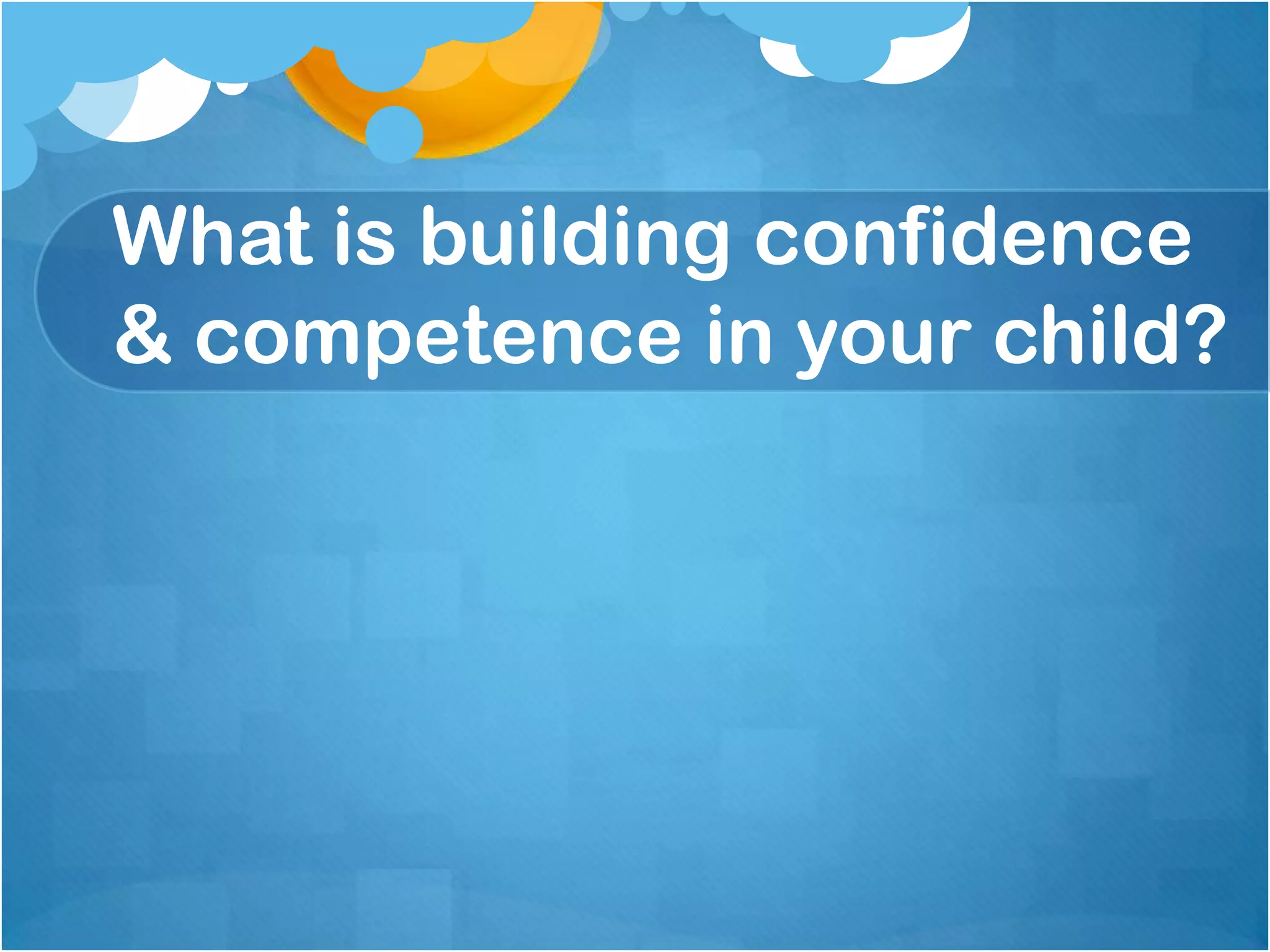 What is building confidence & competence in your child?